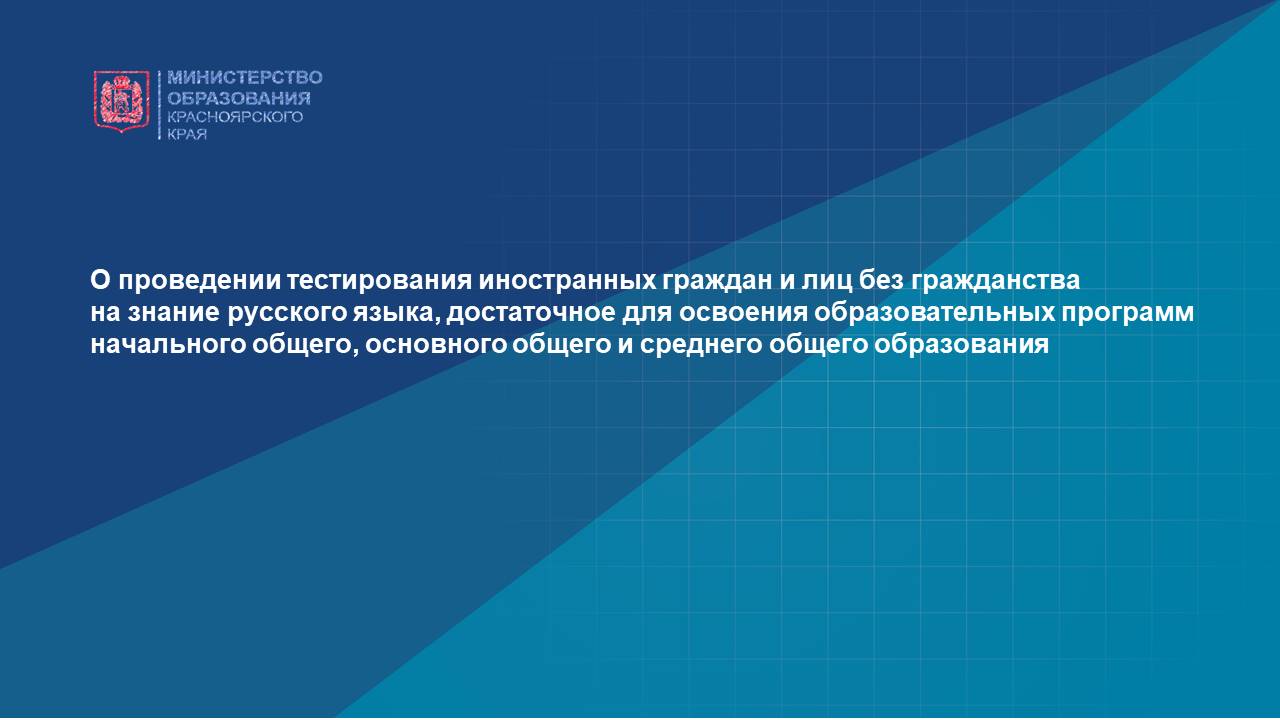 МИНИСТЕРСТВО
ОБРАЗОВАНИЯ
КРАСНОЯРСКОГО
КРАЯ

О проведении тестирования иностранных граждан и лиц без гражданства на знание русского языка, достаточное для освоения образовательных программ начального общего, основного общего и среднего общего образования